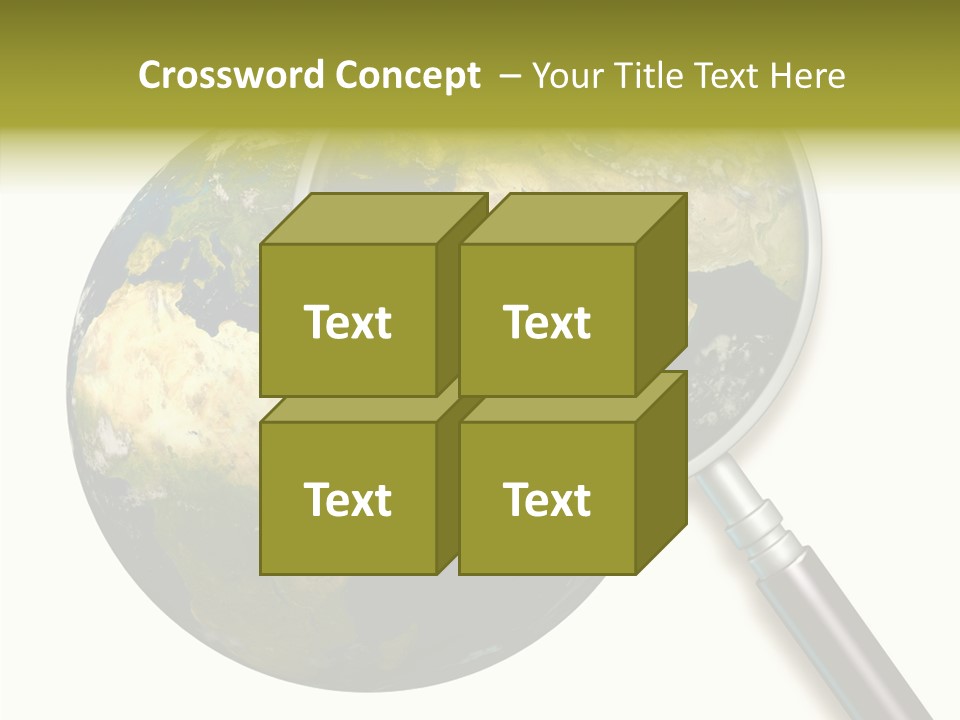 Crossword Concept – Your Title Text Here

Text

Text

Text

Text